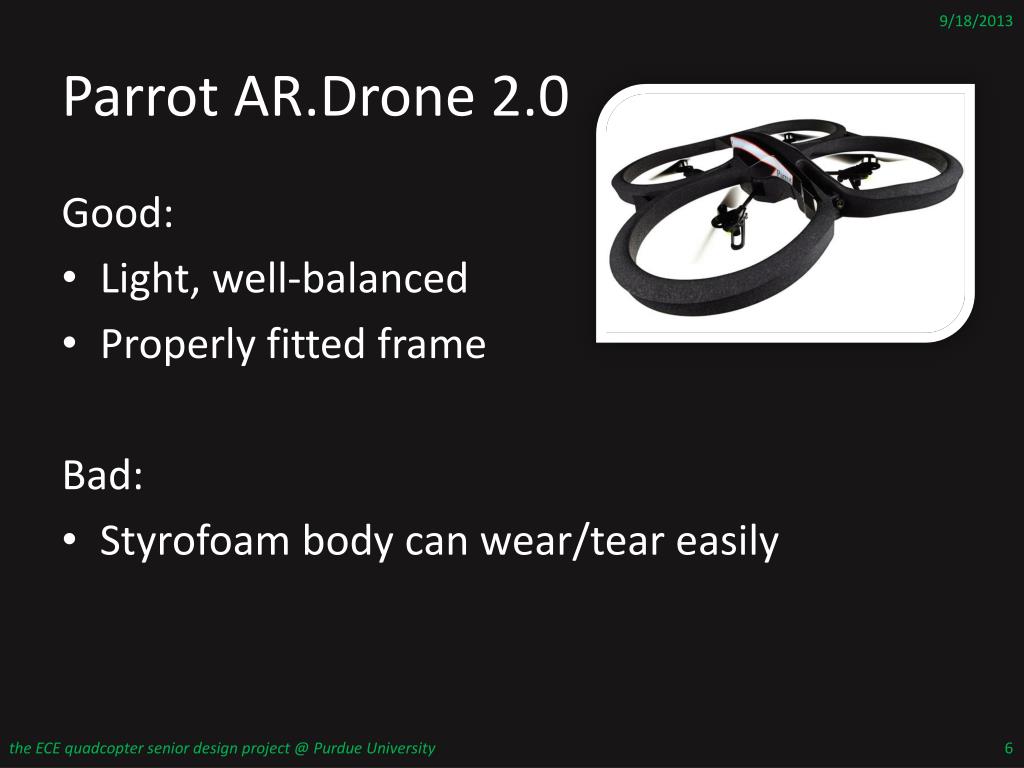 9/18/2013

Parrot AR.Drone 2.0

Good:
• Light, well-balanced
• Properly fitted frame

Bad:
• Styrofoam body can wear/tear easily

the ECE quadcopter senior design project @ Purdue University

6